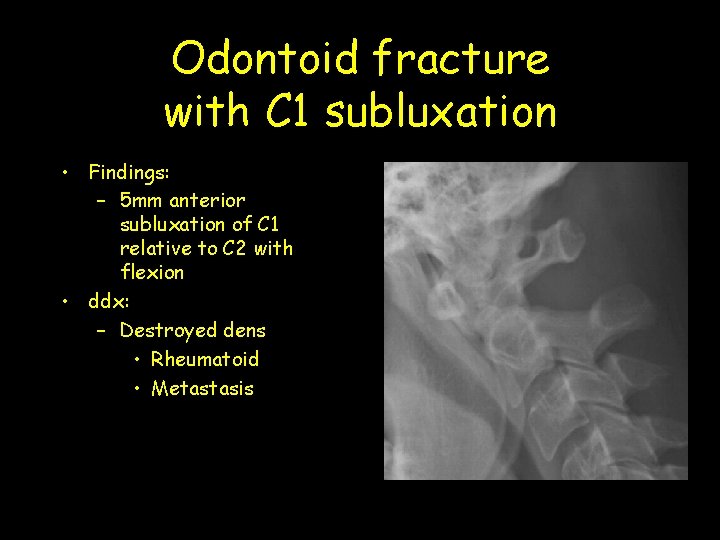 Odontoid fracture with C1 subluxation

• Findings:
  – 5mm anterior subluxation of C1 relative to C2 with flexion
• ddx:
  – Destroyed dens
    • Rheumatoid
    • Metastasis